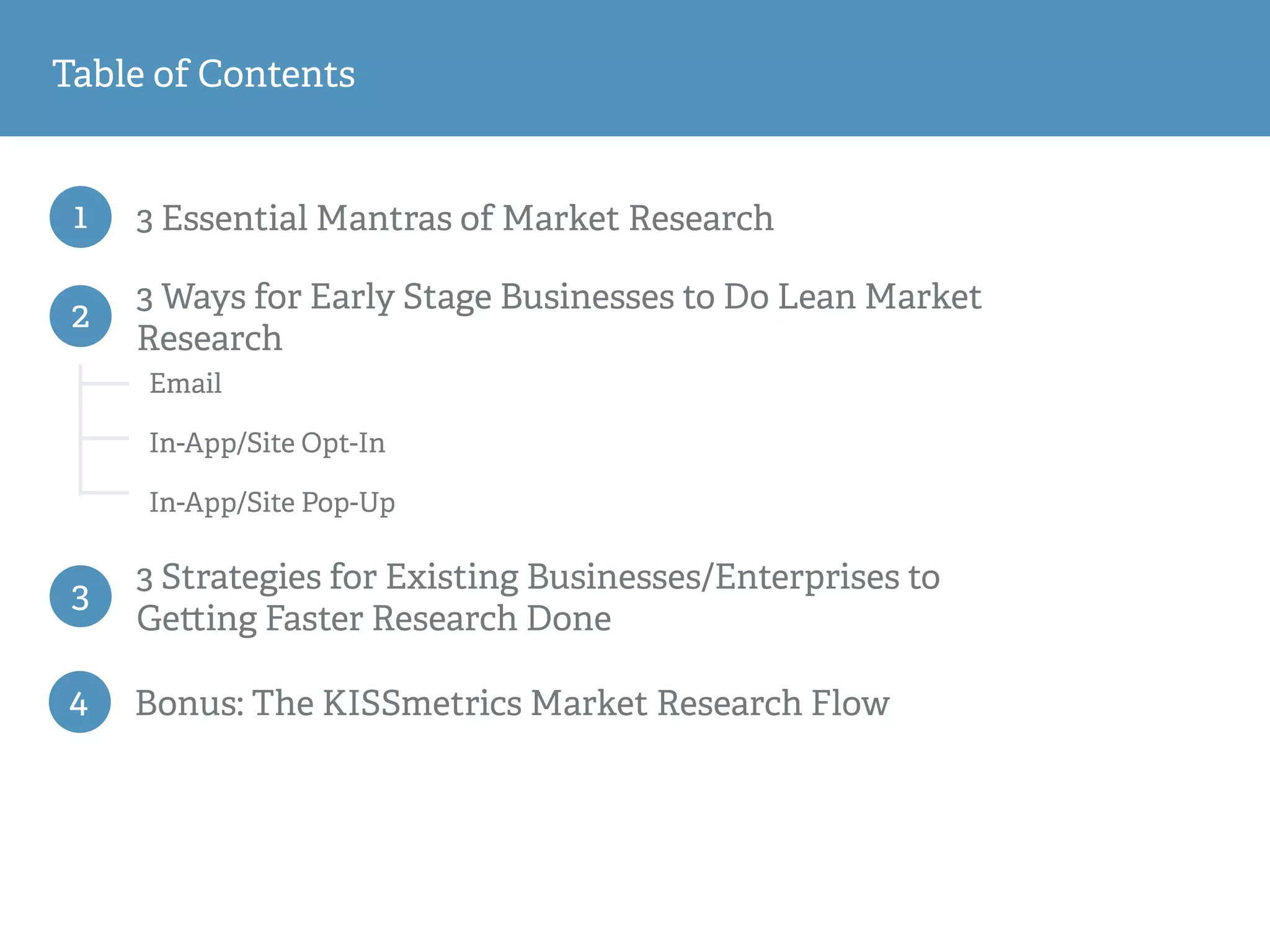 Table of Contents

1 3 Essential Mantras of Market Research

2 3 Ways for Early Stage Businesses to Do Lean Market Research

Email

In-App/Site Opt-In

In-App/Site Pop-Up

3 3 Strategies for Existing Businesses/Enterprises to Getting Faster Research Done

4 Bonus: The KISSmetrics Market Research Flow